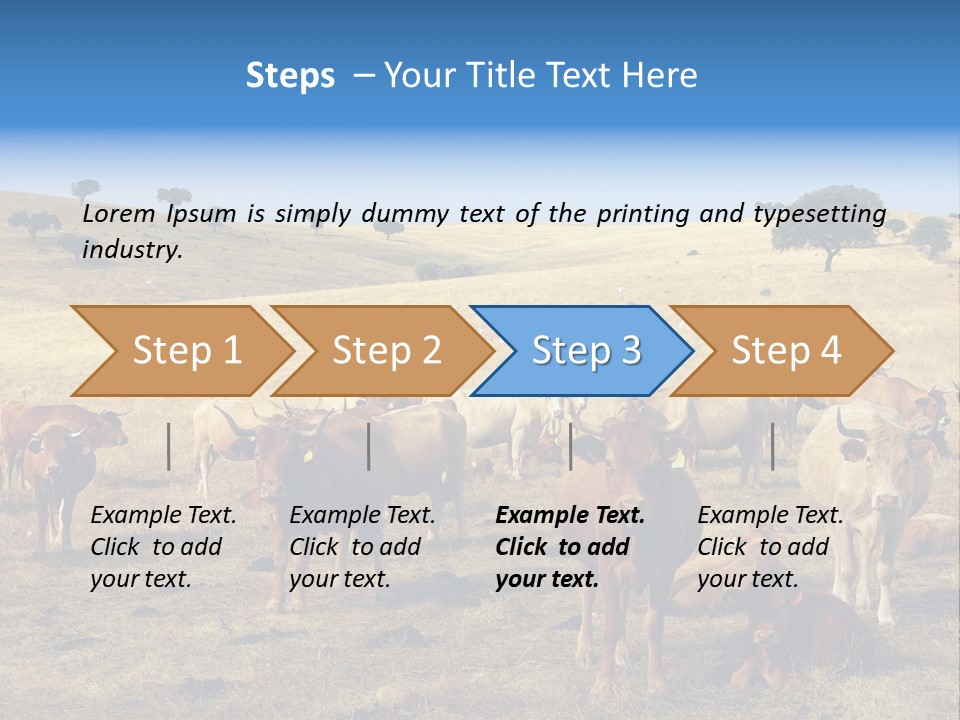 Steps – Your Title Text Here

Lorem Ipsum is simply dummy text of the printing and typesetting industry.

Step 1

Step 2

Step 3

Step 4

Example Text. Click to add your text.

Example Text. Click to add your text.

Example Text. Click to add your text.

Example Text. Click to add your text.